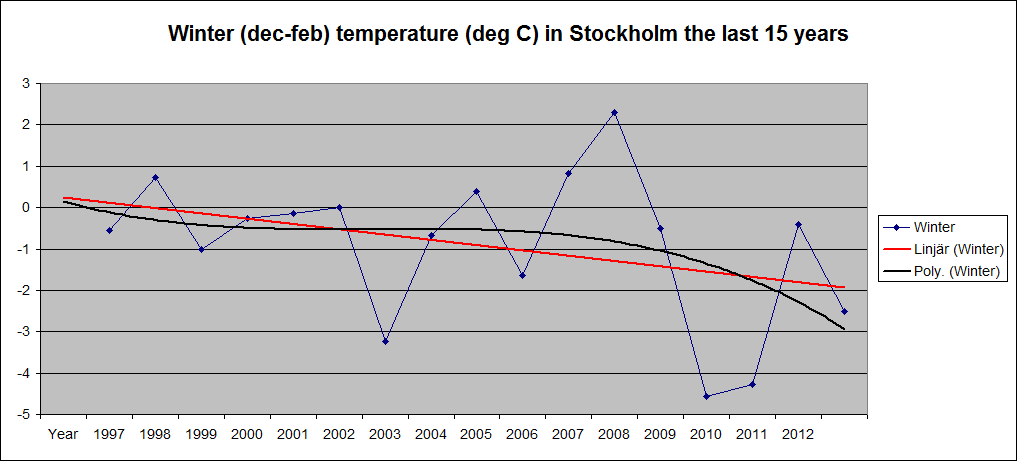 Winter (dec-feb) temperature (deg C) in Stockholm the last 15 years

3
2
1
0
-1
-2
-3
-4
-5

Year 1997 1998 1999 2000 2001 2002 2003 2004 2005 2006 2007 2008 2009 2010 2011 2012

Winter
Linjär (Winter)
Poly. (Winter)